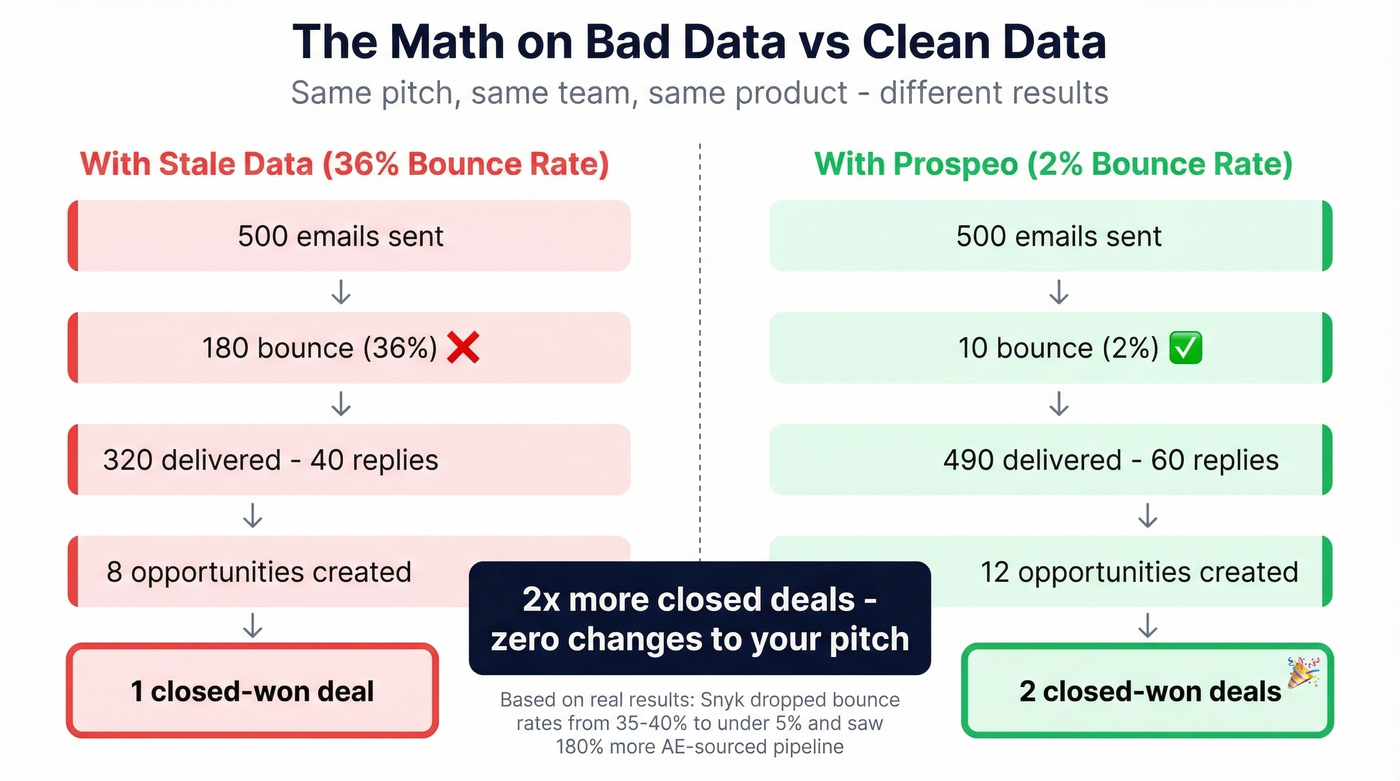 The Math on Bad Data vs Clean Data
Same pitch, same team, same product - different results

With Stale Data (36% Bounce Rate)

500 emails sent
↓
180 bounce (36%) ❌
↓
320 delivered - 40 replies
↓
8 opportunities created
↓
1 closed-won deal

With Prospeo (2% Bounce Rate)

500 emails sent
↓
10 bounce (2%) ✅
↓
490 delivered - 60 replies
↓
12 opportunities created
↓
2 closed-won deals 🎉

2x more closed deals - zero changes to your pitch

Based on real results: Snyk dropped bounce rates from 35-40% to under 5% and saw 180% more AE-sourced pipeline